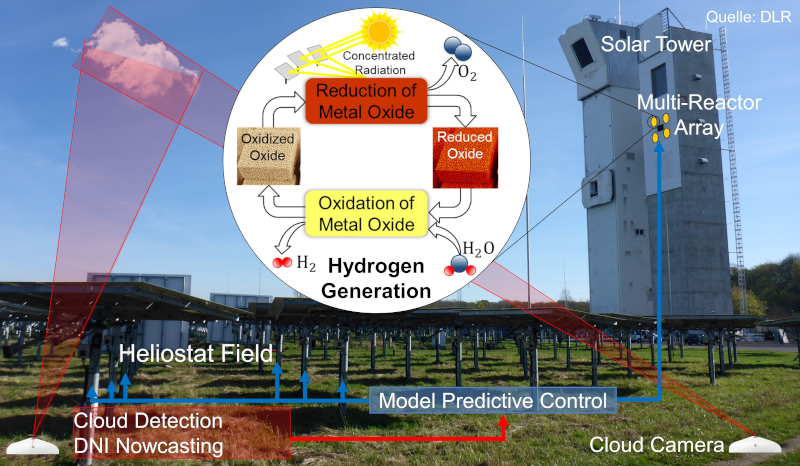 Quelle: DLR

Solar Tower

Multi-Reactor Array

Concentrated Radiation

Reduction of Metal Oxide

$O_2$

Oxidized Oxide

Reduced Oxide

Oxidation of Metal Oxide

$H_2$

$H_2O$

Hydrogen Generation

Heliostat Field

Model Predictive Control

Cloud Detection DNI Nowcasting

Cloud Camera